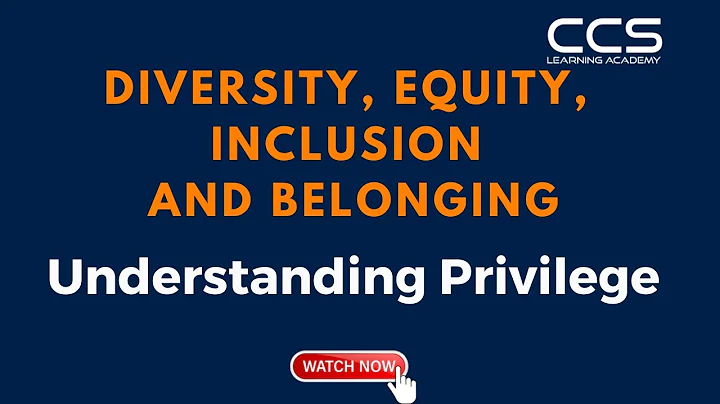 CCS
LEARNING ACADEMY

DIVERSITY, EQUITY, INCLUSION AND BELONGING

Understanding Privilege

WATCH NOW